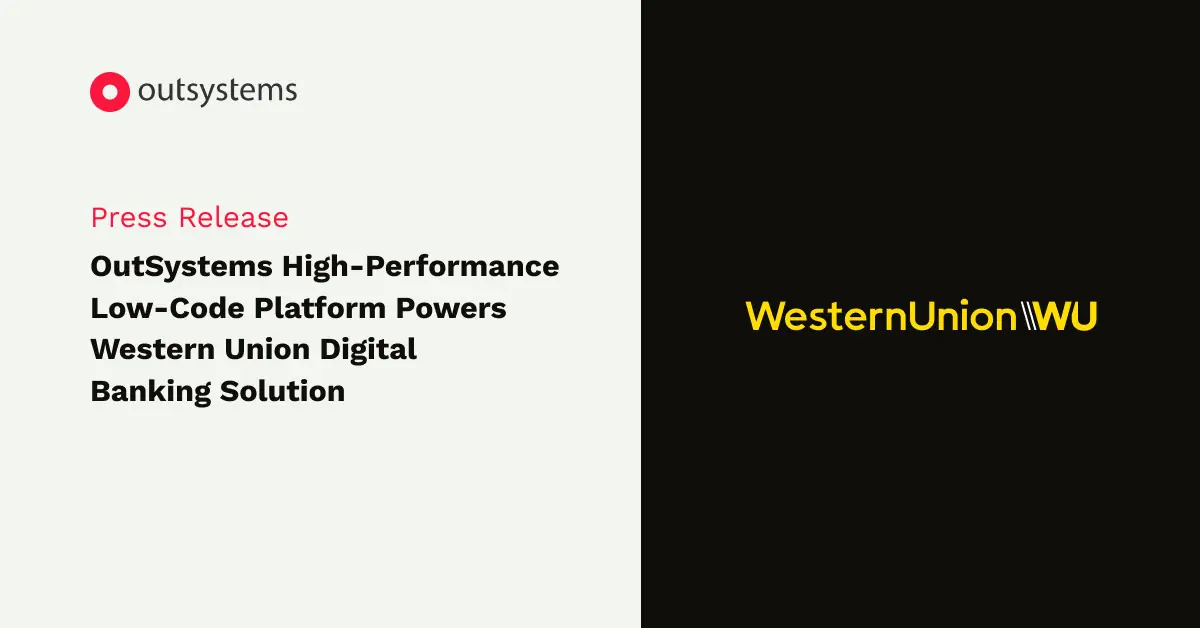 outsystems

Press Release

OutSystems High-Performance Low-Code Platform Powers Western Union Digital Banking Solution

WesternUnion WU